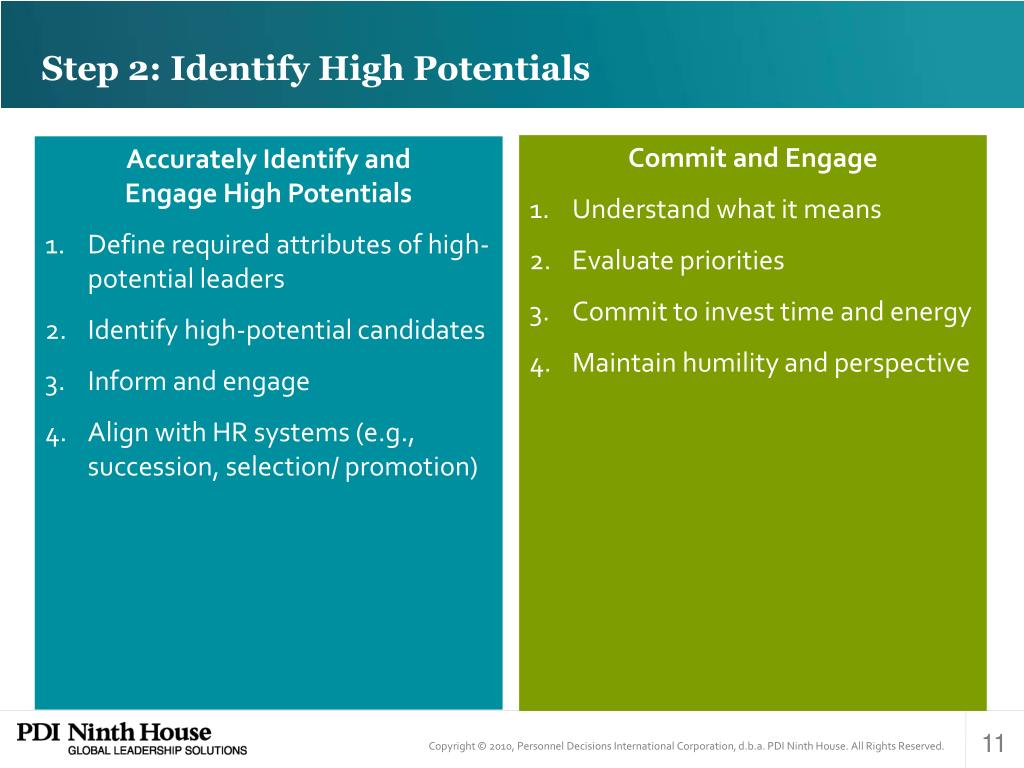 Step 2: Identify High Potentials

Accurately Identify and Engage High Potentials

1. Define required attributes of high-potential leaders
2. Identify high-potential candidates
3. Inform and engage
4. Align with HR systems (e.g., succession, selection/ promotion)

Commit and Engage

1. Understand what it means
2. Evaluate priorities
3. Commit to invest time and energy
4. Maintain humility and perspective

PDI Ninth House
GLOBAL LEADERSHIP SOLUTIONS

Copyright © 2010, Personnel Decisions International Corporation, d.b.a. PDI Ninth House. All Rights Reserved.

11